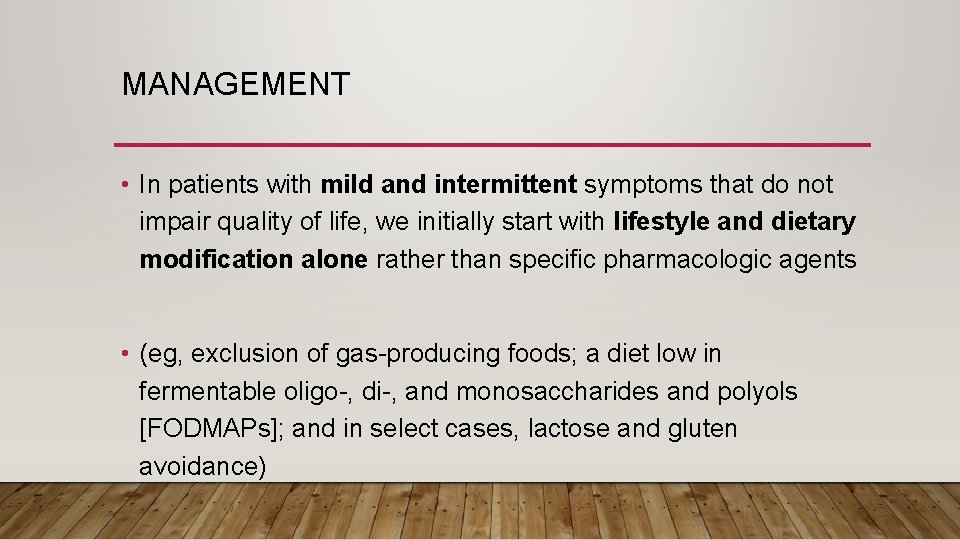 MANAGEMENT

• In patients with mild and intermittent symptoms that do not impair quality of life, we initially start with lifestyle and dietary modification alone rather than specific pharmacologic agents

• (eg, exclusion of gas-producing foods; a diet low in fermentable oligo-, di-, and monosaccharides and polyols [FODMAPs]; and in select cases, lactose and gluten avoidance)